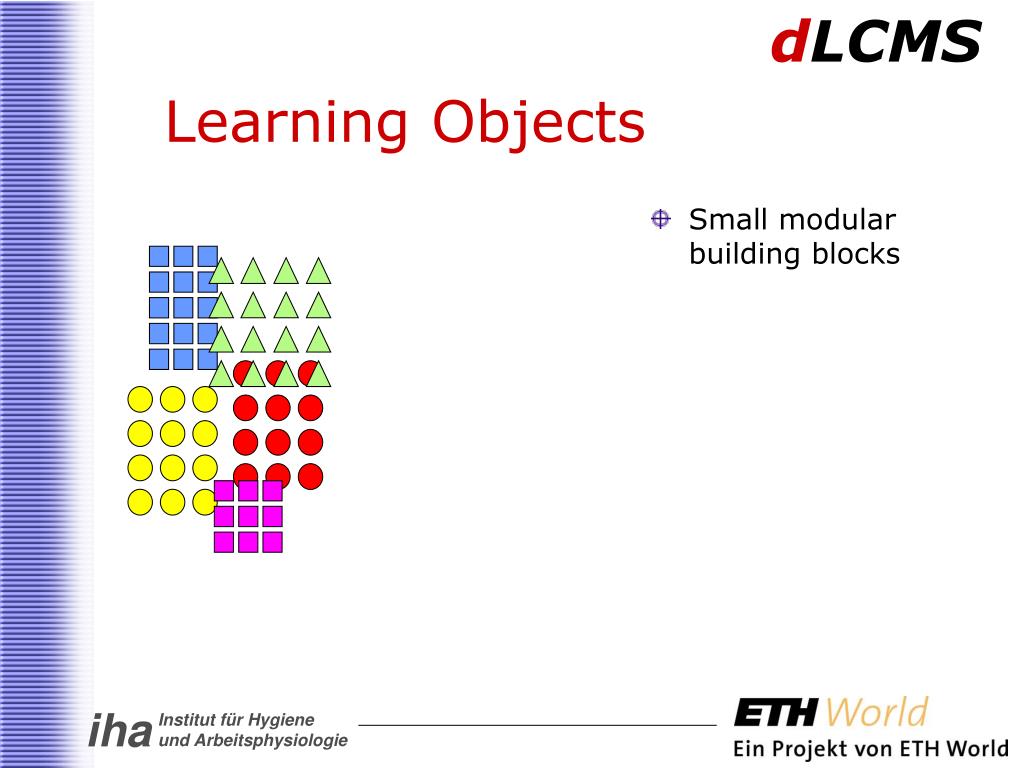 dLCMS

Learning Objects

Small modular building blocks

iha Institut für Hygiene und Arbeitsphysiologie

ETH World
Ein Projekt von ETH World